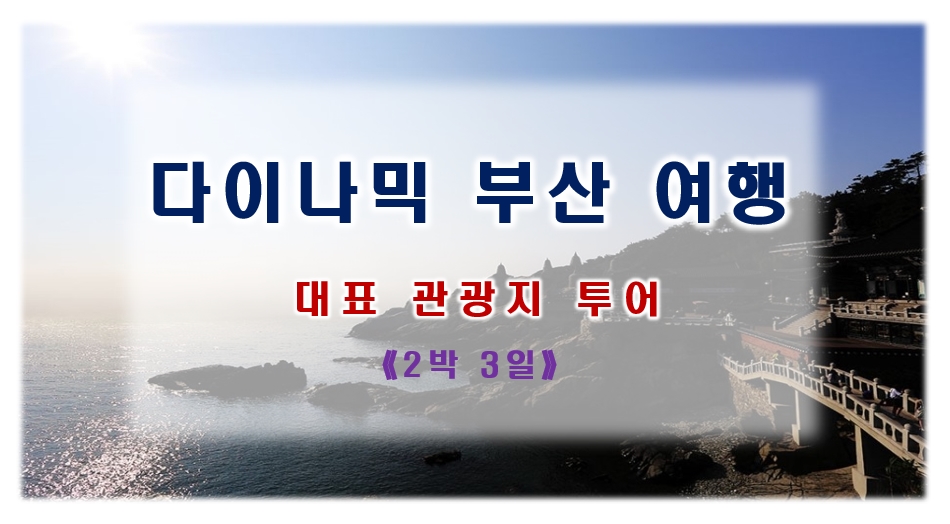 다이나믹 부산 여행

대표 관광지 투어

《2박 3일》